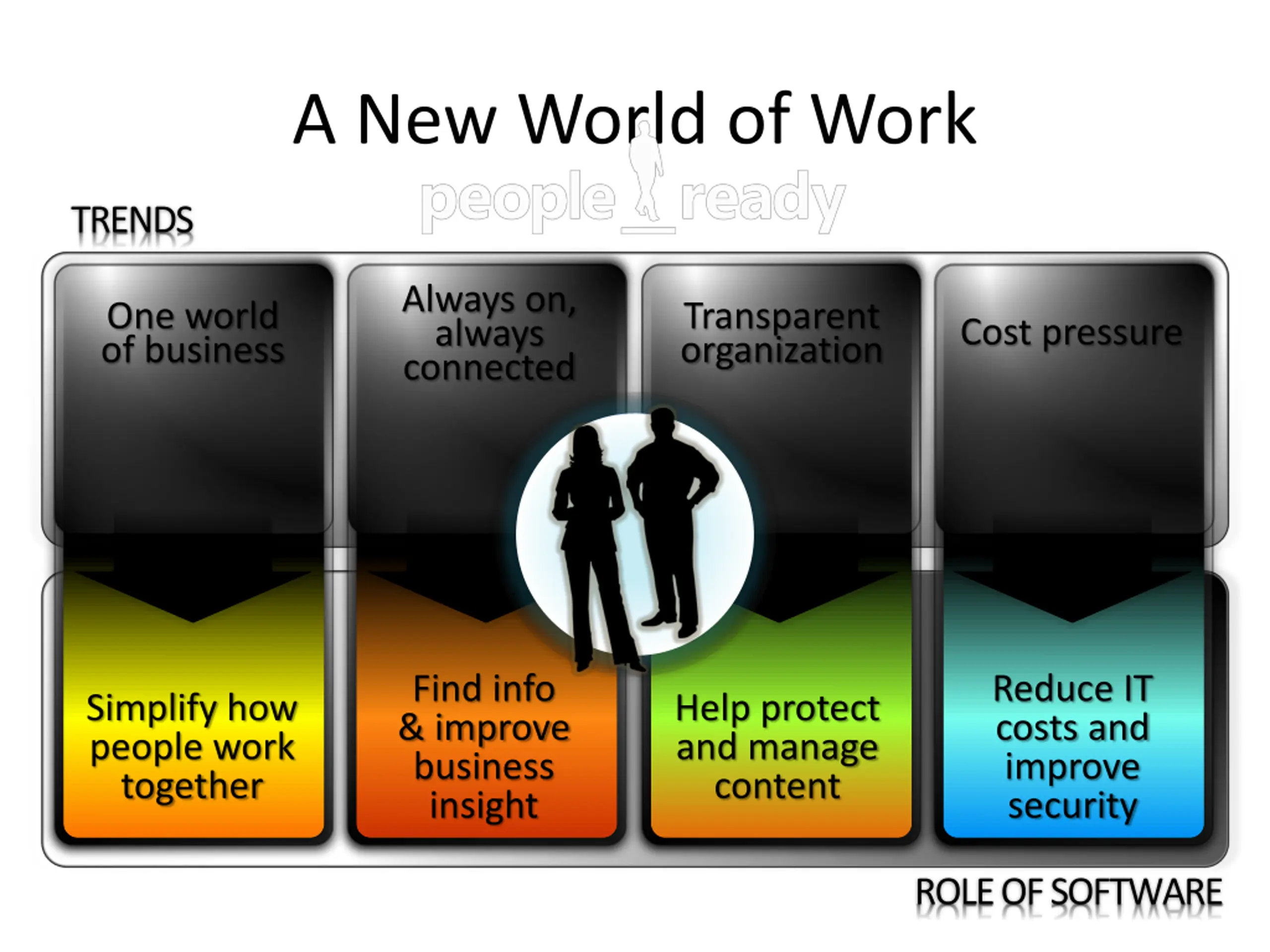 A New World of Work

people ready

TRENDS

One world of business

Always on, always connected

Transparent organization

Cost pressure

Simplify how people work together

Find info & improve business insight

Help protect and manage content

Reduce IT costs and improve security

ROLE OF SOFTWARE